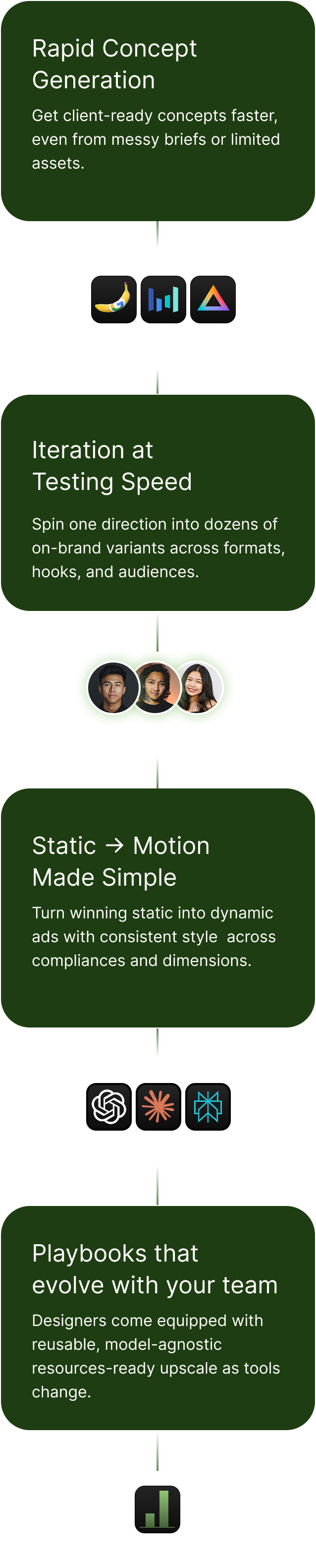 Rapid Concept Generation

Get client-ready concepts faster, even from messy briefs or limited assets.

Iteration at Testing Speed

Spin one direction into dozens of on-brand variants across formats, hooks, and audiences.

Static → Motion Made Simple

Turn winning static into dynamic ads with consistent style across compliances and dimensions.

Playbooks that evolve with your team

Designers come equipped with reusable, model-agnostic resources-ready upscale as tools change.